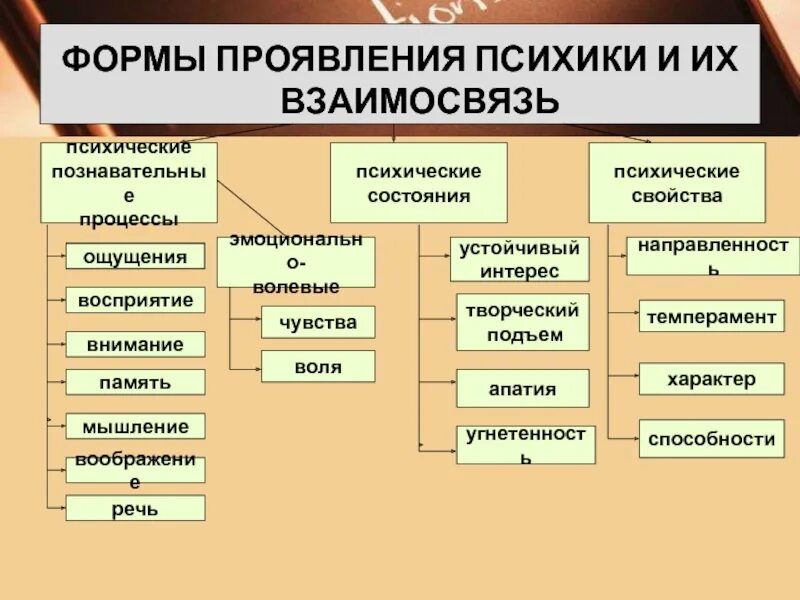 ФОРМЫ ПРОЯВЛЕНИЯ ПСИХИКИ И ИХ ВЗАИМОСВЯЗЬ

психические познавательные процессы

ощущения

восприятие

внимание

память

мышление

воображение

речь

эмоционально-волевые

чувства

воля

психические состояния

устойчивый интерес

творческий подъем

апатия

угнетенность

психические свойства

направленность

темперамент

характер

способности